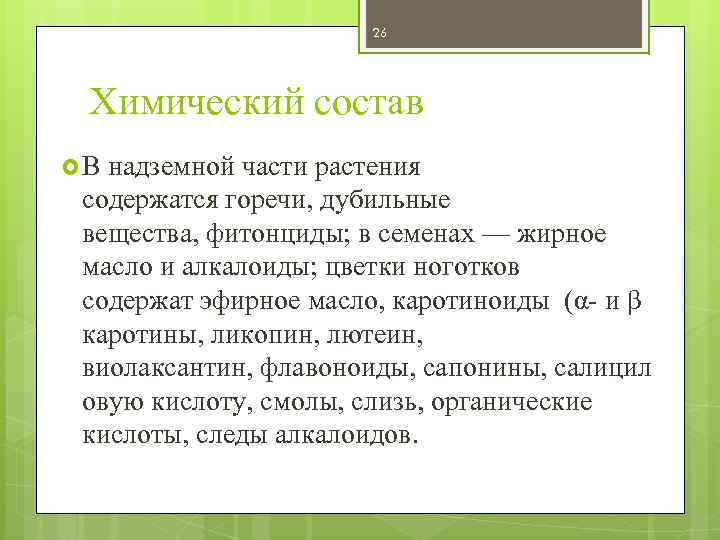 26

Химический состав

В надземной части растения содержатся горечи, дубильные вещества, фитонциды; в семенах — жирное масло и алкалоиды; цветки ноготков содержат эфирное масло, каротиноиды (α- и β каротины, ликопин, лютеин, виолаксантин, флавоноиды, сапонины, салицил овую кислоту, смолы, слизь, органические кислоты, следы алкалоидов.